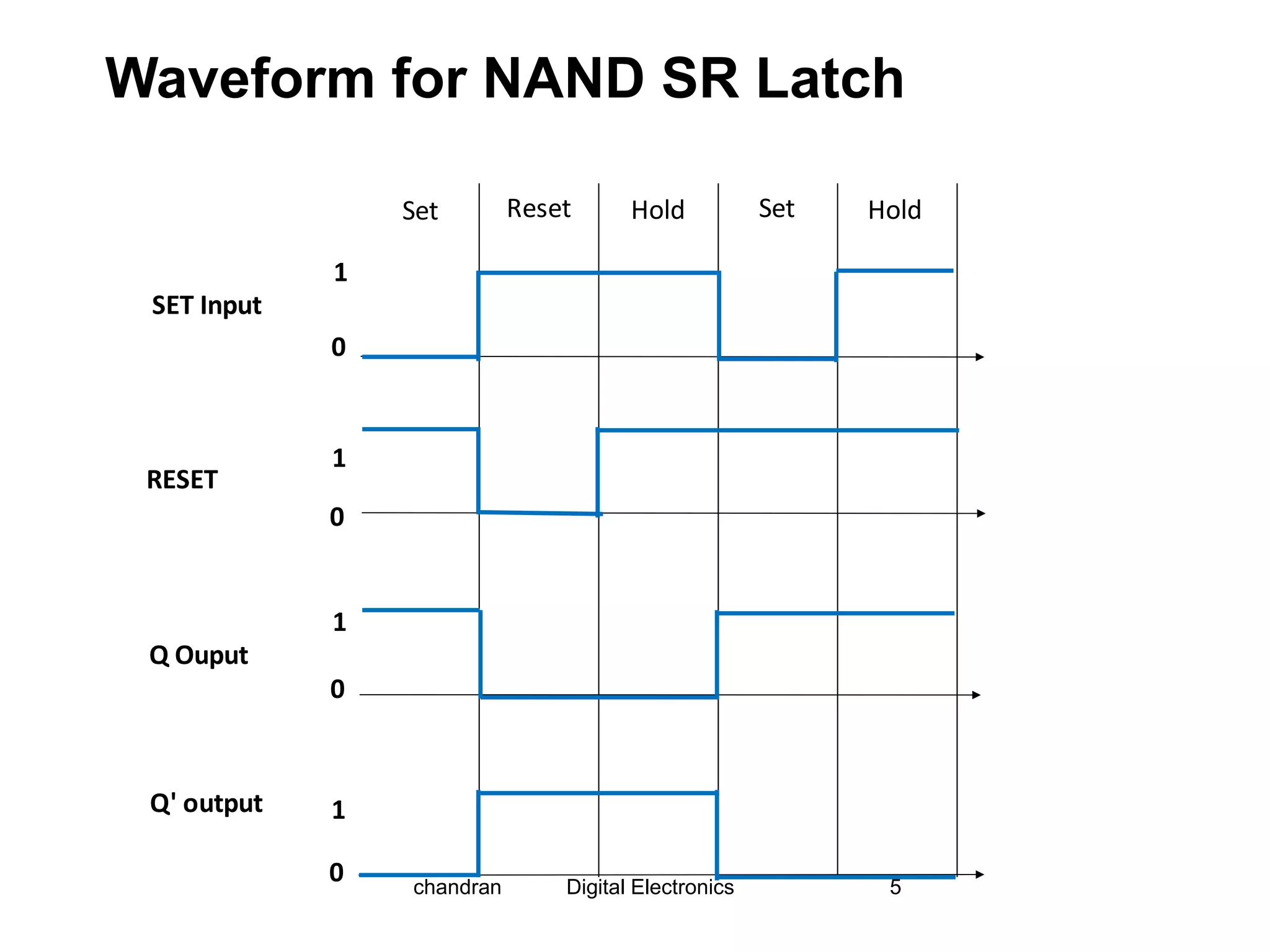 Waveform for NAND SR Latch

Set Reset Hold Set Hold

SET Input
1
0

RESET
1
0

Q Ouput
1
0

Q' output
1
0

chandran Digital Electronics 5